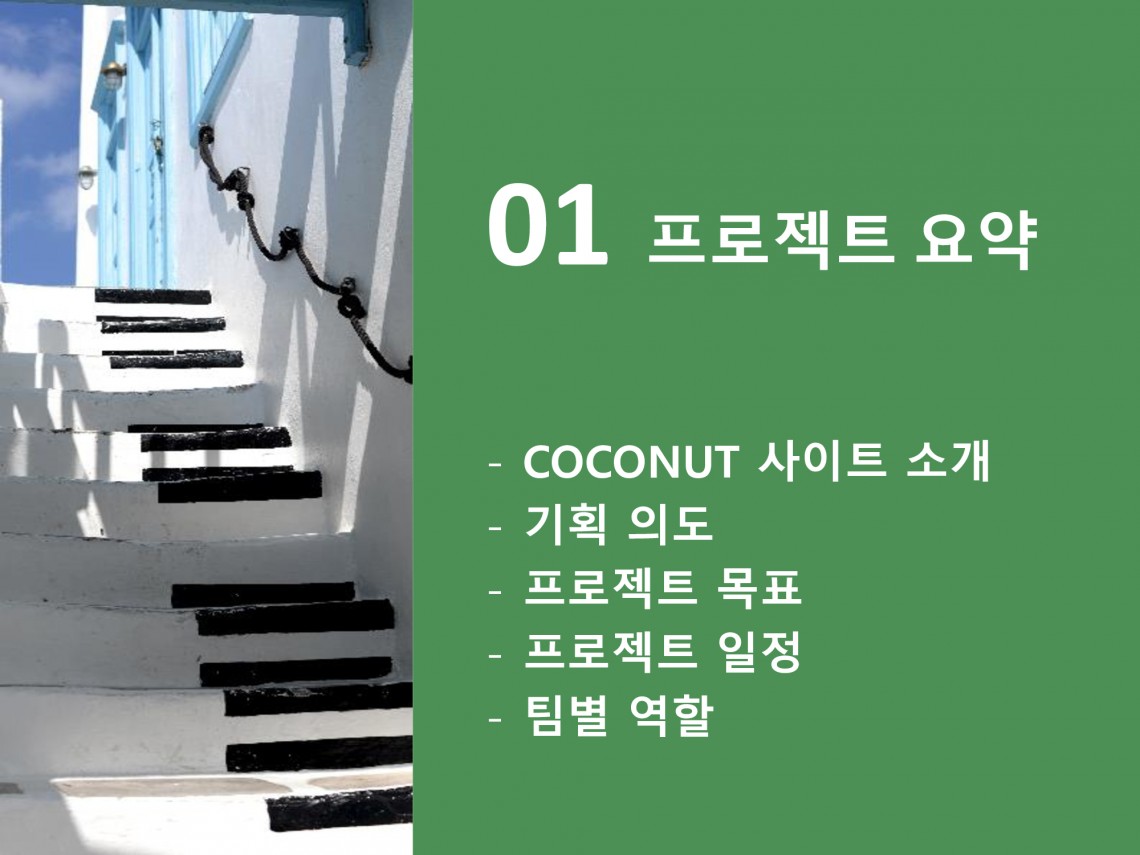 01 프로젝트 요약

- COCONUT 사이트 소개
- 기획 의도
- 프로젝트 목표
- 프로젝트 일정
- 팀별 역할